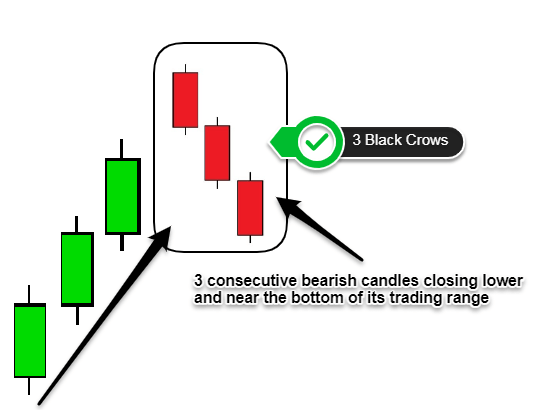 3 Black Crows

3 consecutive bearish candles closing lower and near the bottom of its trading range